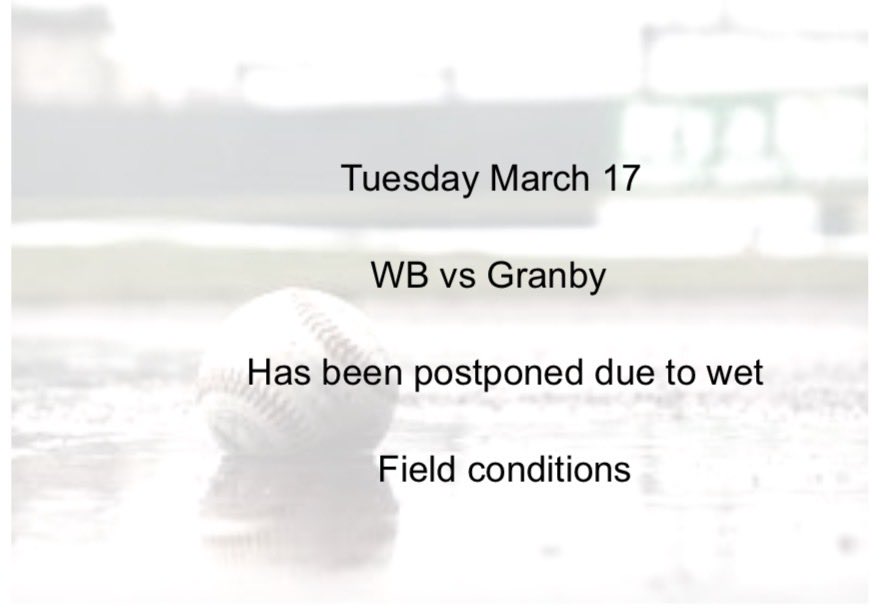 Tuesday March 17

WB vs Granby

Has been postponed due to wet

Field conditions